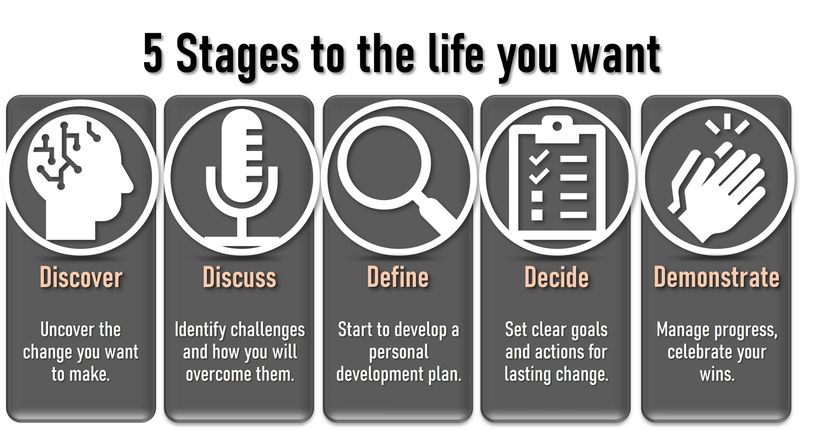 5 Stages to the life you want

Discover

Uncover the change you want to make.

Discuss

Identify challenges and how you will overcome them.

Define

Start to develop a personal development plan.

Decide

Set clear goals and actions for lasting change.

Demonstrate

Manage progress, celebrate your wins.